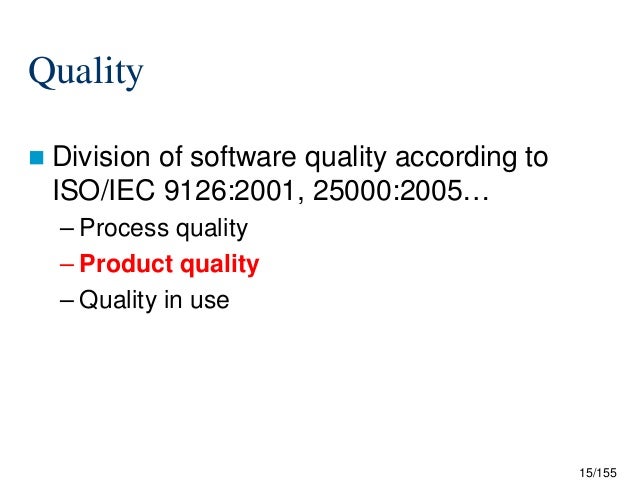 Quality

Division of software quality according to ISO/IEC 9126:2001, 25000:2005…

– Process quality
– Product quality
– Quality in use

15/155